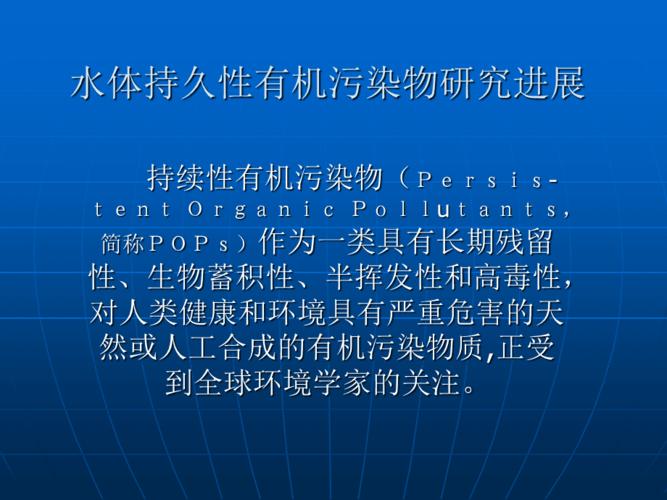 水体持久性有机污染物研究进展

持续性有机污染物（Persistent Organic Pollutants，简称POPs）作为一类具有长期残留性、生物蓄积性、半挥发性和高毒性，对人类健康和环境具有严重危害的天然或人工合成的有机污染物质,正受到全球环境学家的关注。